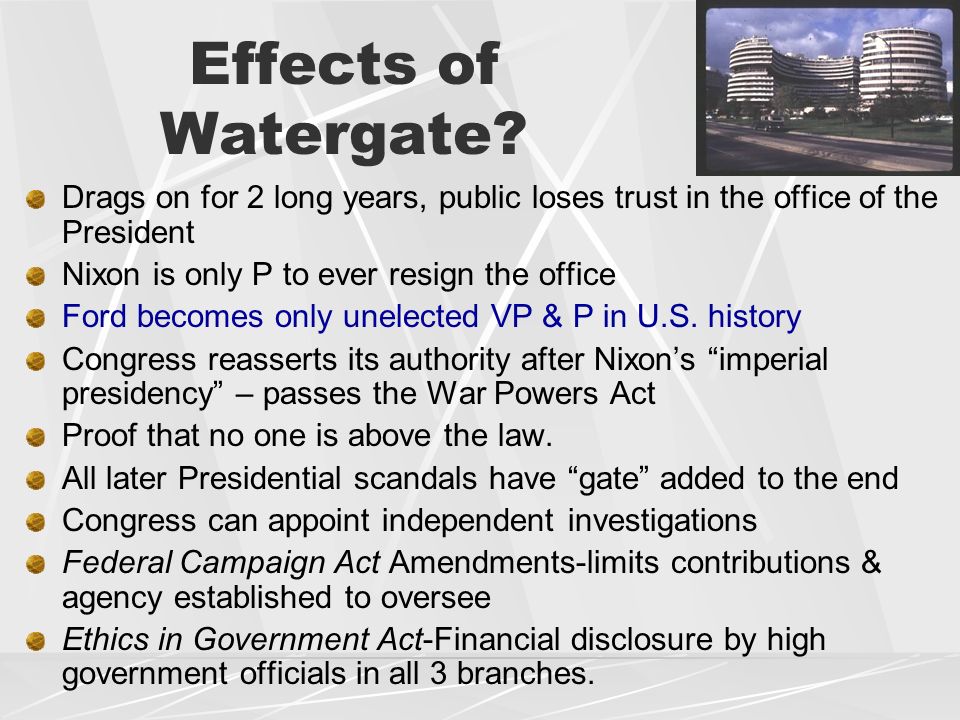 Effects of Watergate?

Drags on for 2 long years, public loses trust in the office of the President

Nixon is only P to ever resign the office

Ford becomes only unelected VP & P in U.S. history

Congress reasserts its authority after Nixon's "imperial presidency" – passes the War Powers Act

Proof that no one is above the law.

All later Presidential scandals have "gate" added to the end

Congress can appoint independent investigations

Federal Campaign Act Amendments-limits contributions & agency established to oversee

Ethics in Government Act-Financial disclosure by high government officials in all 3 branches.